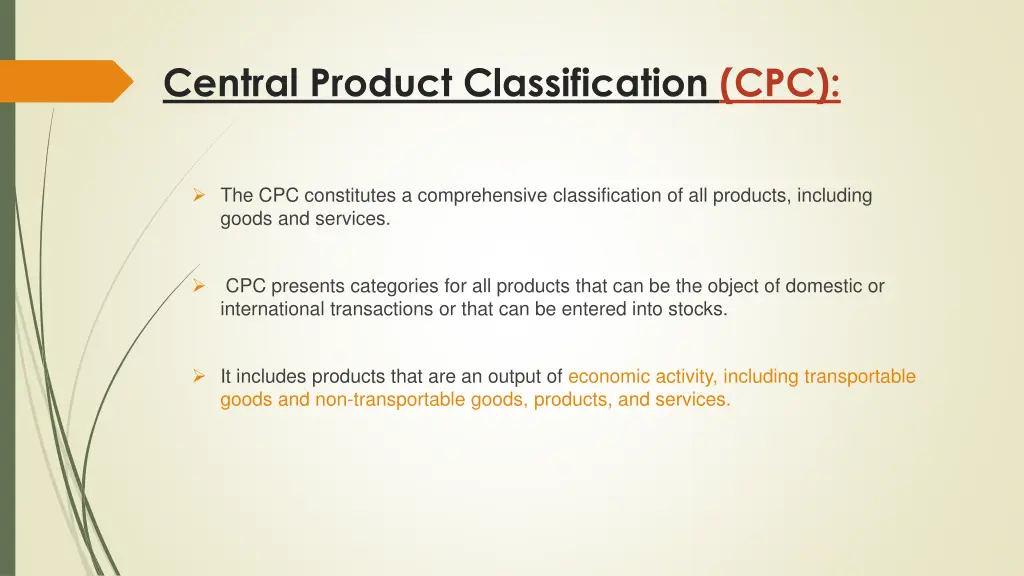 Central Product Classification (CPC):

➢ The CPC constitutes a comprehensive classification of all products, including goods and services.

➢ CPC presents categories for all products that can be the object of domestic or international transactions or that can be entered into stocks.

➢ It includes products that are an output of economic activity, including transportable goods and non-transportable goods, products, and services.